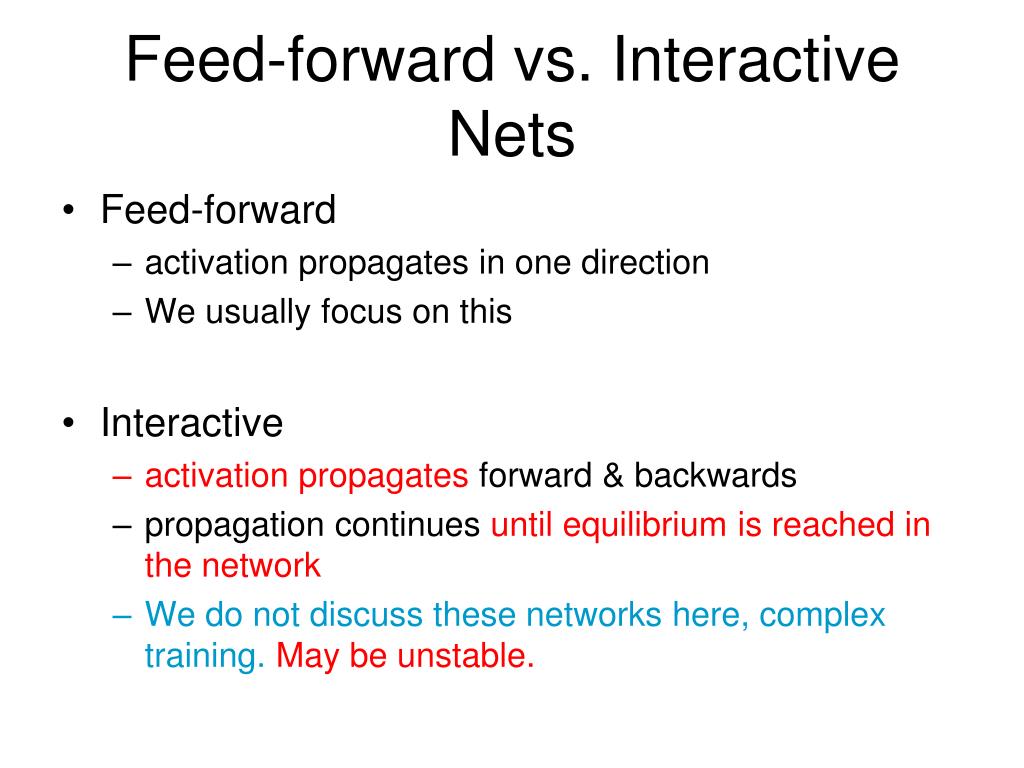 Feed-forward vs. Interactive Nets

• Feed-forward
– activation propagates in one direction
– We usually focus on this

• Interactive
– activation propagates forward & backwards
– propagation continues until equilibrium is reached in the network
– We do not discuss these networks here, complex training. May be unstable.